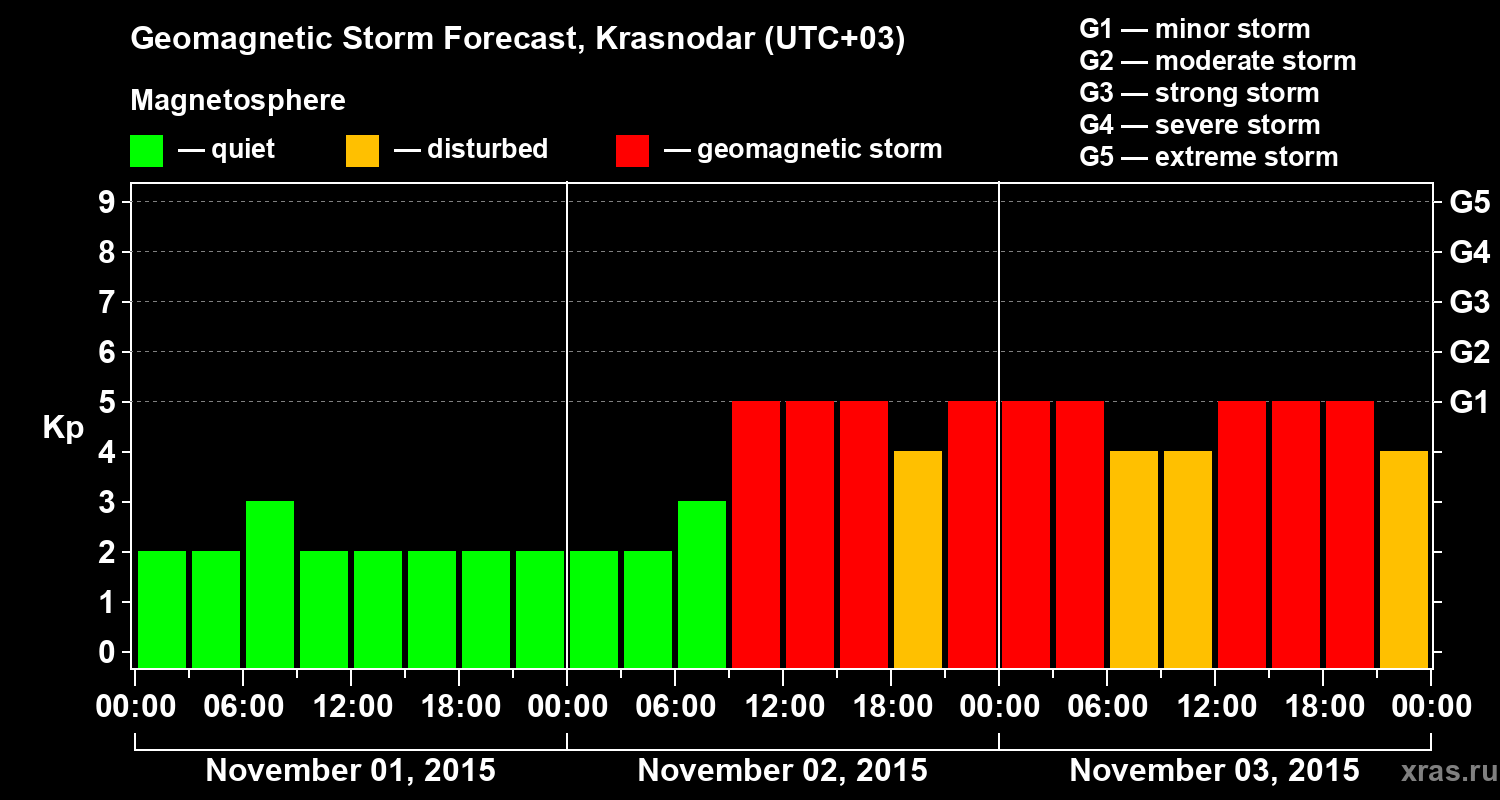 Geomagnetic Storm Forecast, Krasnodar (UTC+03)

Magnetosphere

— quiet — disturbed — geomagnetic storm

G1 — minor storm
G2 — moderate storm
G3 — strong storm
G4 — severe storm
G5 — extreme storm

Kp

9
8
7
6
5
4
3
2
1
0

G5
G4
G3
G2
G1

00:00 06:00 12:00 18:00 00:00 06:00 12:00 18:00 00:00 06:00 12:00 18:00 00:00

November 01, 2015
November 02, 2015
November 03, 2015

xras.ru